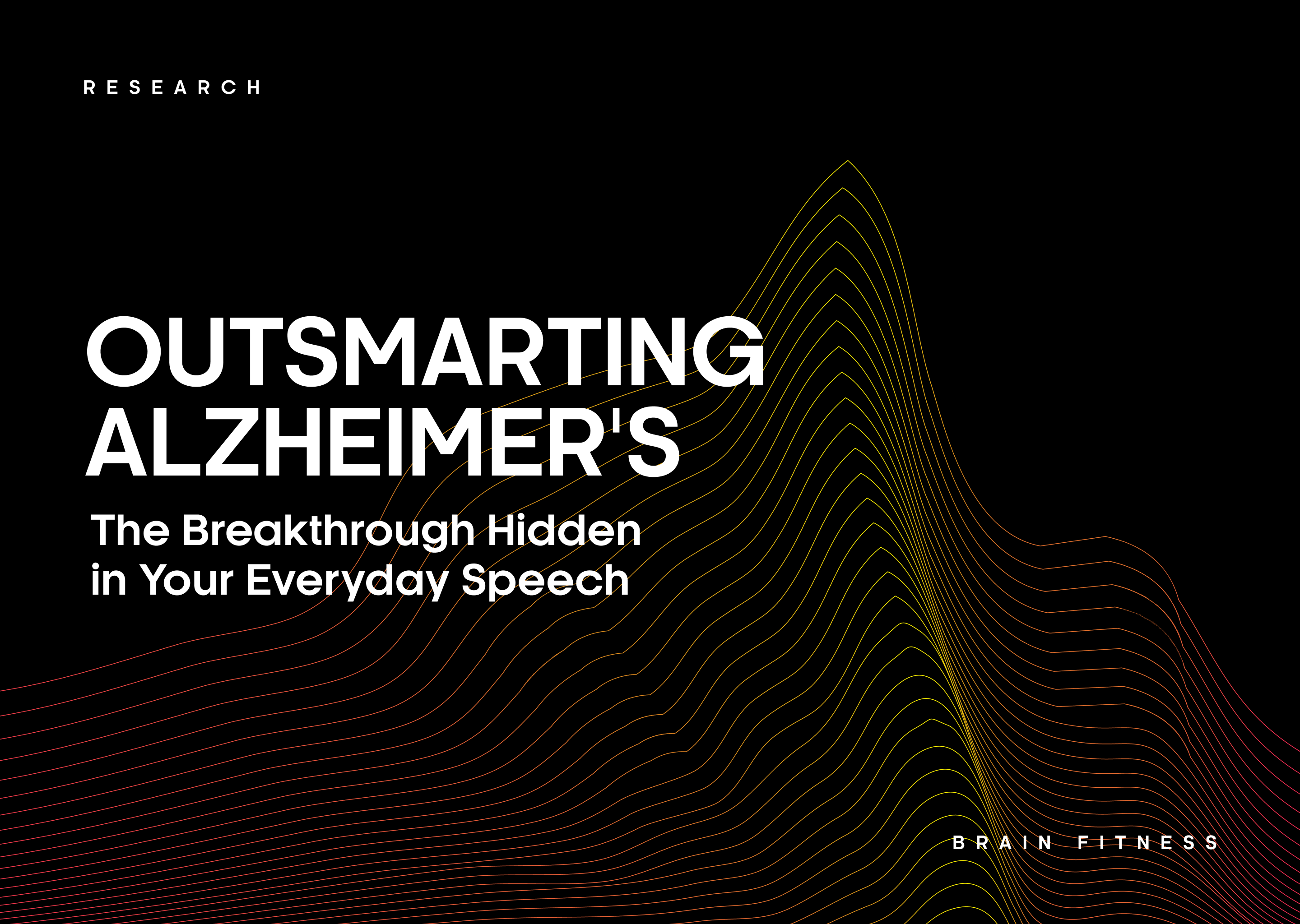 RESEARCH

OUTSMARTING ALZHEIMER'S

The Breakthrough Hidden in Your Everyday Speech

BRAIN FITNESS